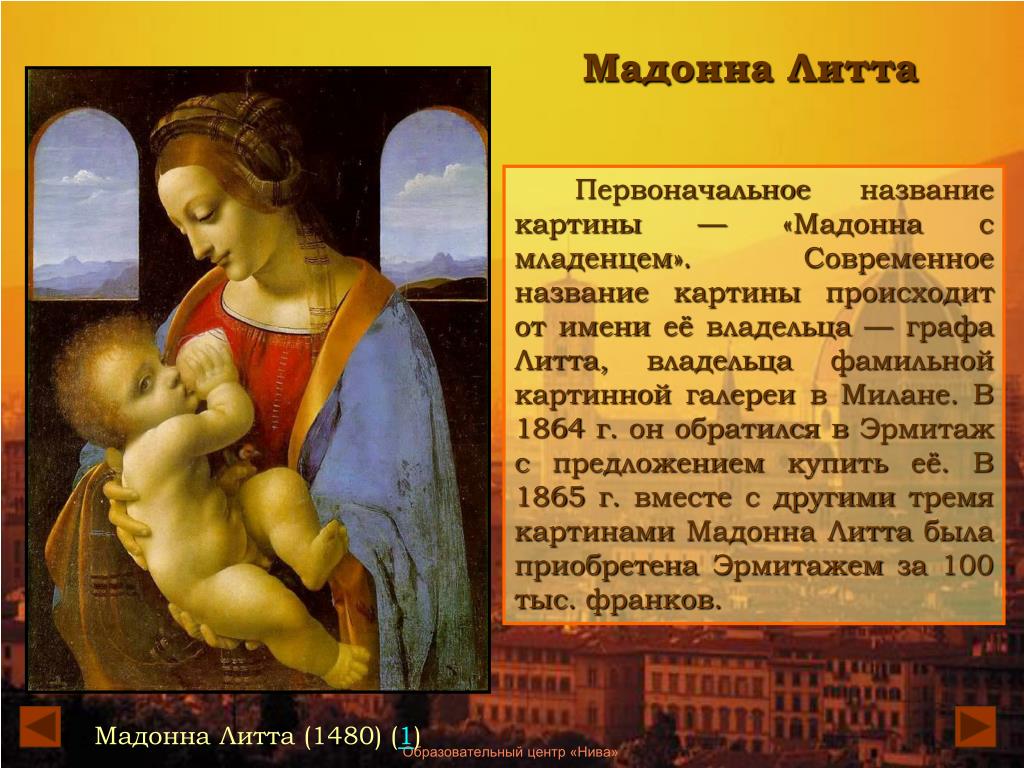 Мадонна Литта

Первоначальное название картины — «Мадонна с младенцем». Современное название картины происходит от имени её владельца — графа Литта, владельца фамильной картинной галереи в Милане. В 1864 г. он обратился в Эрмитаж с предложением купить её. В 1865 г. вместе с другими тремя картинами Мадонна Литта была приобретена Эрмитажем за 100 тыс. франков.

Мадонна Литта (1480) (1)

Образовательный центр «Нива»